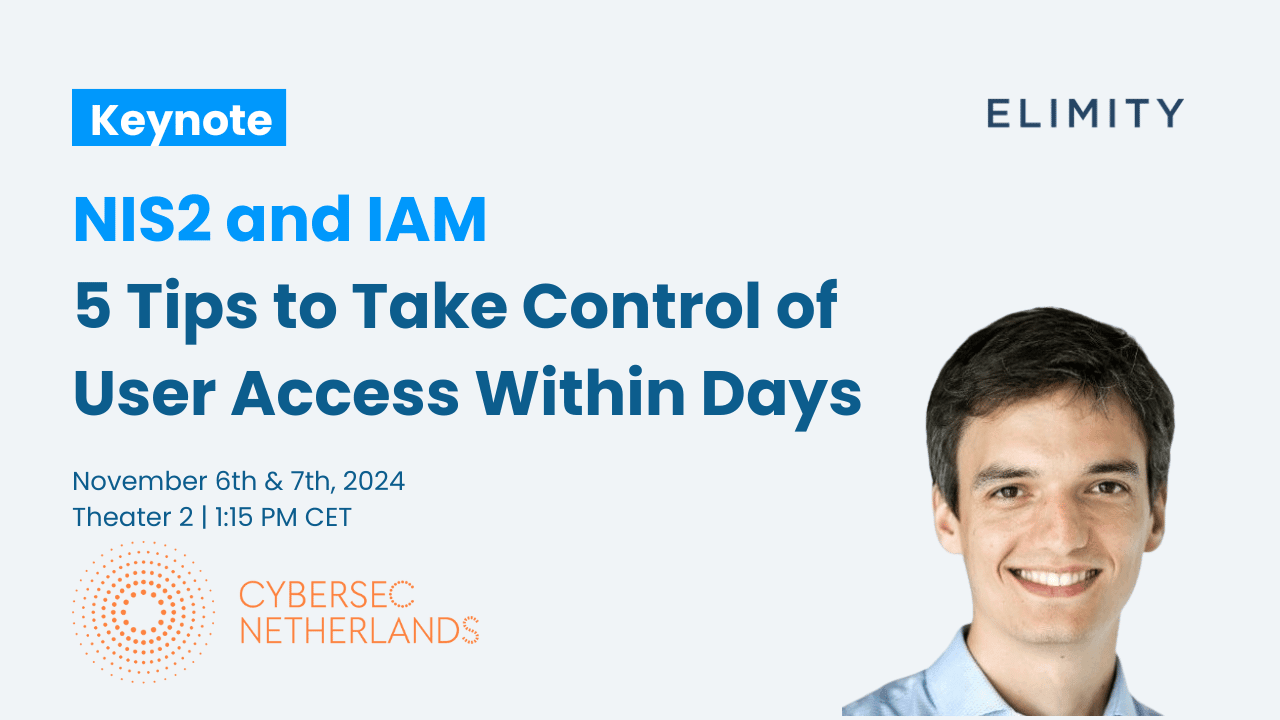 Keynote

ELIMITY

NIS2 and IAM
5 Tips to Take Control of User Access Within Days

November 6th & 7th, 2024
Theater 2 | 1:15 PM CET

CYBERSEC
NETHERLANDS